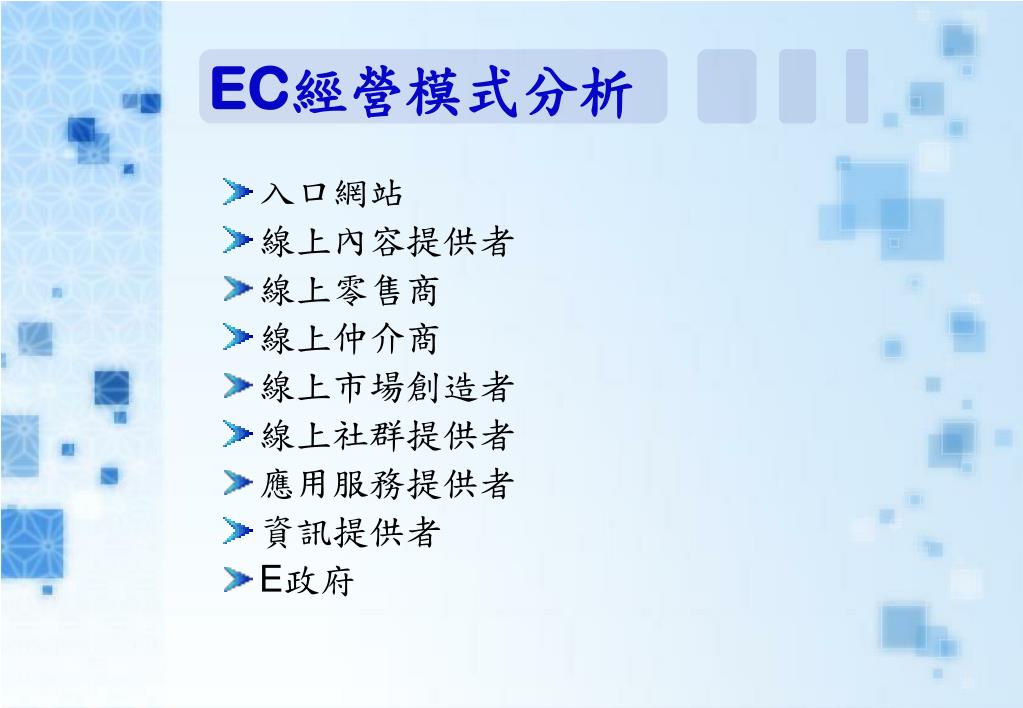 EC經營模式分析

入口網站
線上內容提供者
線上零售商
線上仲介商
線上市場創造者
線上社群提供者
應用服務提供者
資訊提供者
E政府